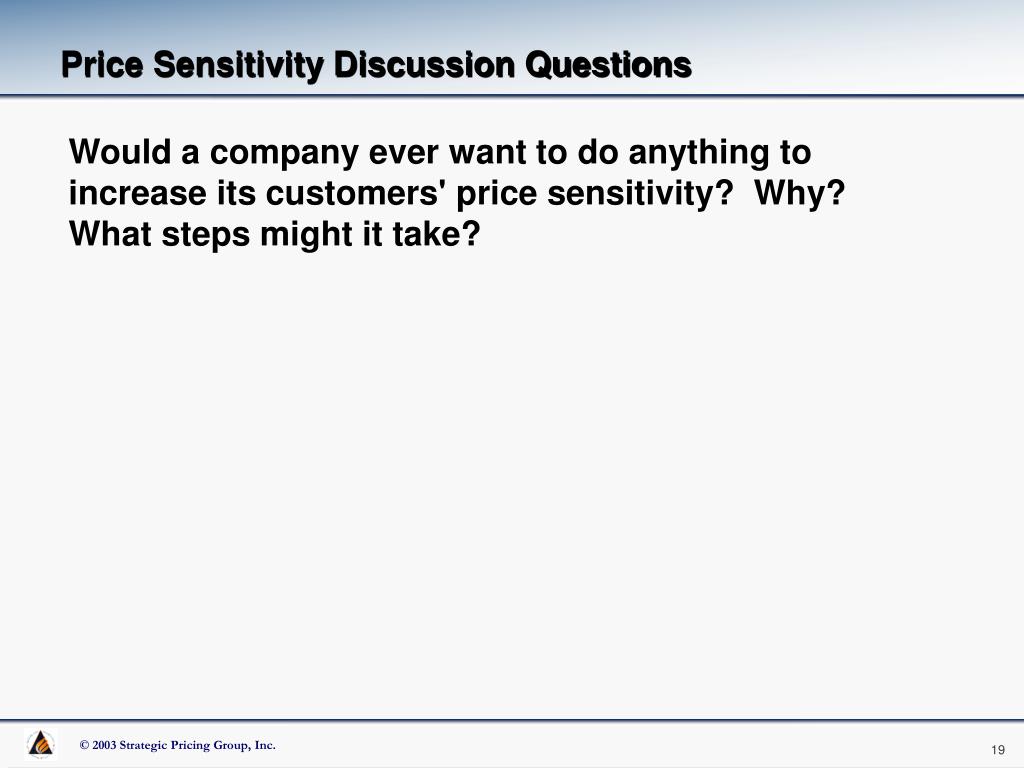 Price Sensitivity Discussion Questions

Would a company ever want to do anything to increase its customers' price sensitivity? Why? What steps might it take?

© 2003 Strategic Pricing Group, Inc.

19